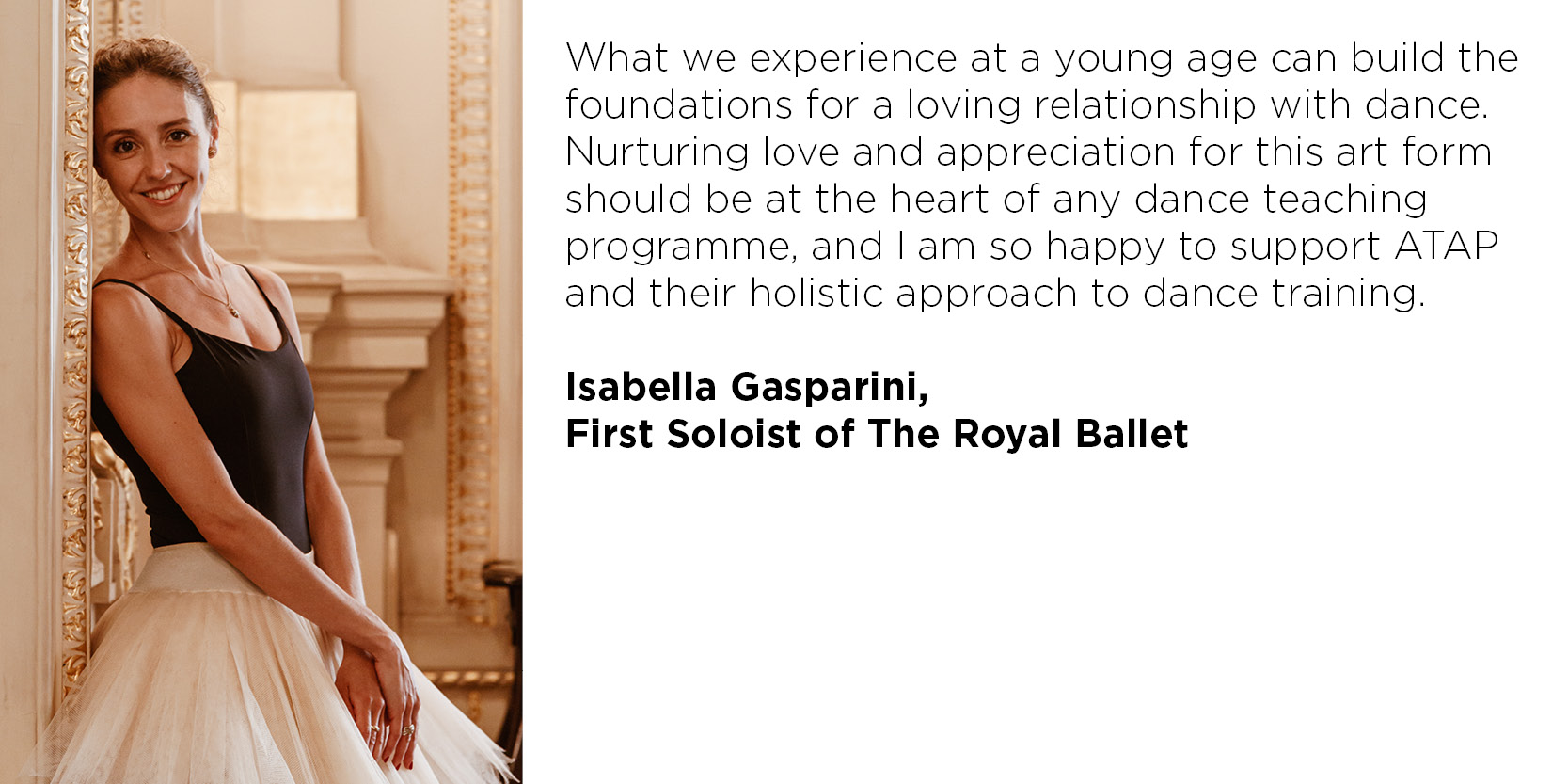 What we experience at a young age can build the foundations for a loving relationship with dance. Nurturing love and appreciation for this art form should be at the heart of any dance teaching programme, and I am so happy to support ATAP and their holistic approach to dance training.

Isabella Gasparini,
First Soloist of The Royal Ballet